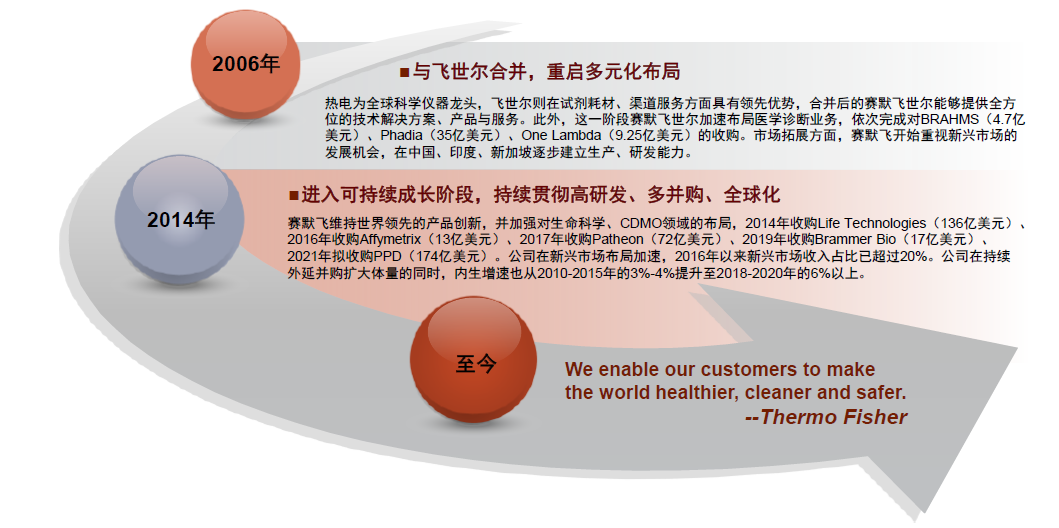 2006年

■与飞世尔合并，重启多元化布局

热电为全球科学仪器龙头，飞世尔则在试剂耗材、渠道服务方面具有领先优势，合并后的赛默飞世尔能够提供全方位的技术解决方案、产品与服务。此外，这一阶段赛默飞世尔加速布局医学诊断业务，依次完成对BRAHMS（4.7亿美元）、Phadia（35亿美元）、One Lambda（9.25亿美元）的收购。市场拓展方面，赛默飞开始重视新兴市场的发展机会，在中国、印度、新加坡逐步建立生产、研发能力。

2014年

■进入可持续成长阶段，持续贯彻高研发、多并购、全球化

赛默飞维持世界领先的产品创新，并加强对生命科学、CDMO领域的布局，2014年收购Life Technologies（136亿美元）、2016年收购Affymetrix（13亿美元）、2017年收购Patheon（72亿美元）、2019年收购Brammer Bio（17亿美元）、2021年拟收购PPD（174亿美元）。公司在新兴市场布局加速，2016年以来新兴市场收入占比已超过20%。公司在持续外延并购扩大体量的同时，内生增速也从2010-2015年的3%-4%提升至2018-2020年的6%以上。

至今

We enable our customers to make the world healthier, cleaner and safer.
--Thermo Fisher